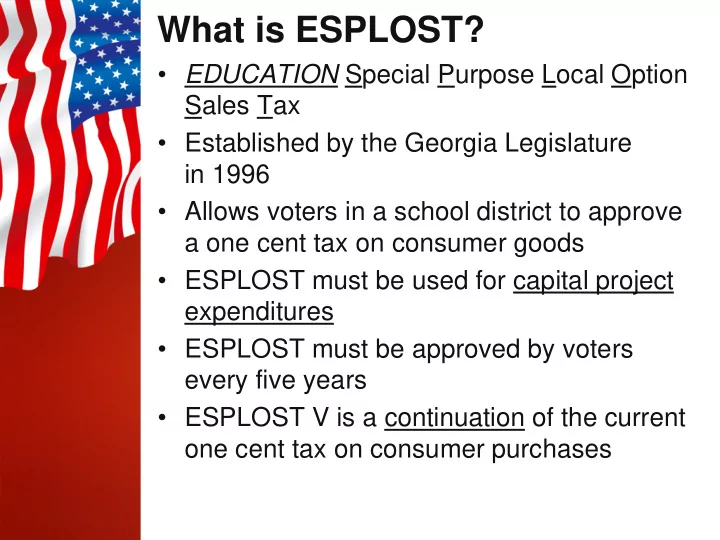 What is ESPLOST?

• EDUCATION Special Purpose Local Option Sales Tax
• Established by the Georgia Legislature in 1996
• Allows voters in a school district to approve a one cent tax on consumer goods
• ESPLOST must be used for capital project expenditures
• ESPLOST must be approved by voters every five years
• ESPLOST V is a continuation of the current one cent tax on consumer purchases